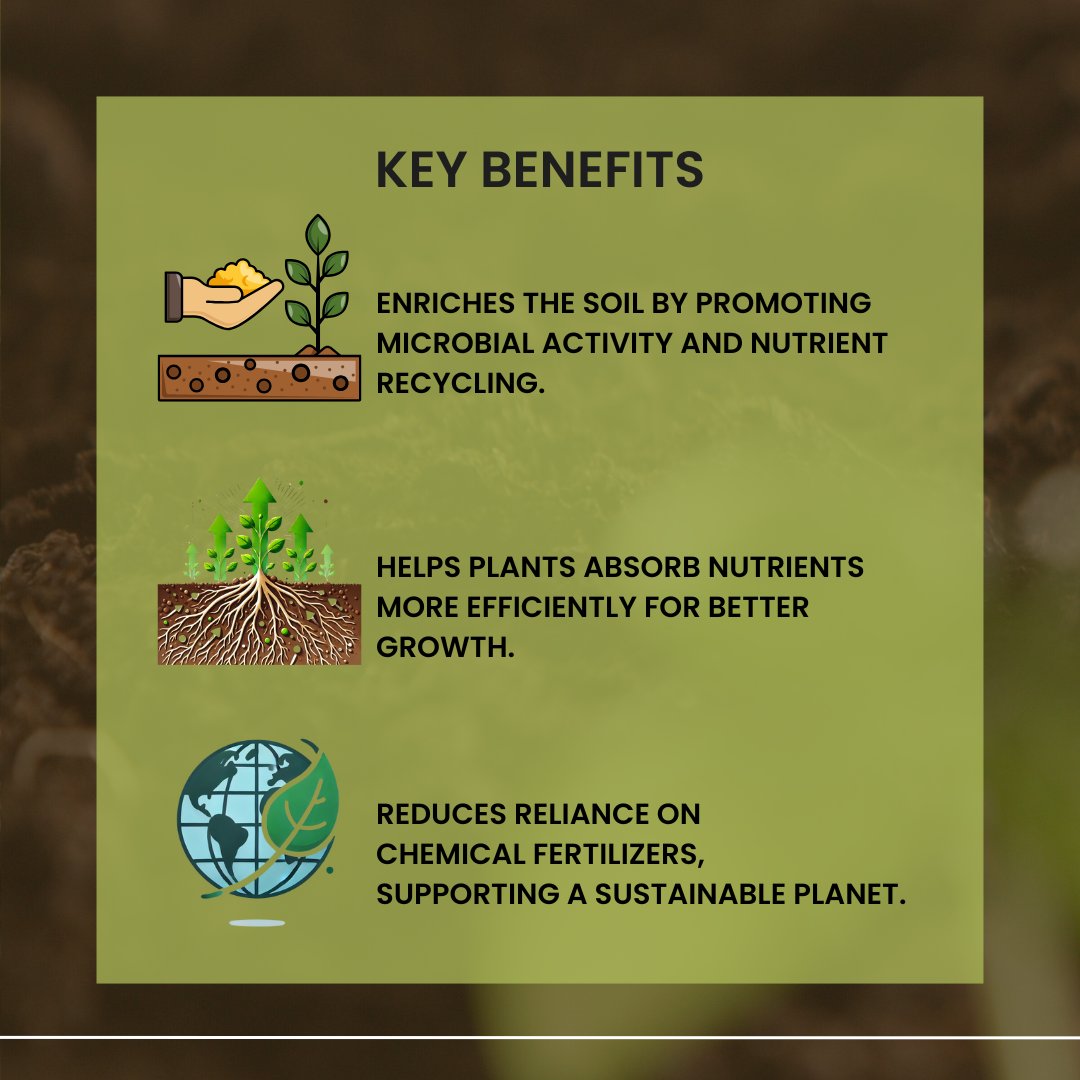 KEY BENEFITS

ENRICHES THE SOIL BY PROMOTING MICROBIAL ACTIVITY AND NUTRIENT RECYCLING.

HELPS PLANTS ABSORB NUTRIENTS MORE EFFICIENTLY FOR BETTER GROWTH.

REDUCES RELIANCE ON CHEMICAL FERTILIZERS, SUPPORTING A SUSTAINABLE PLANET.